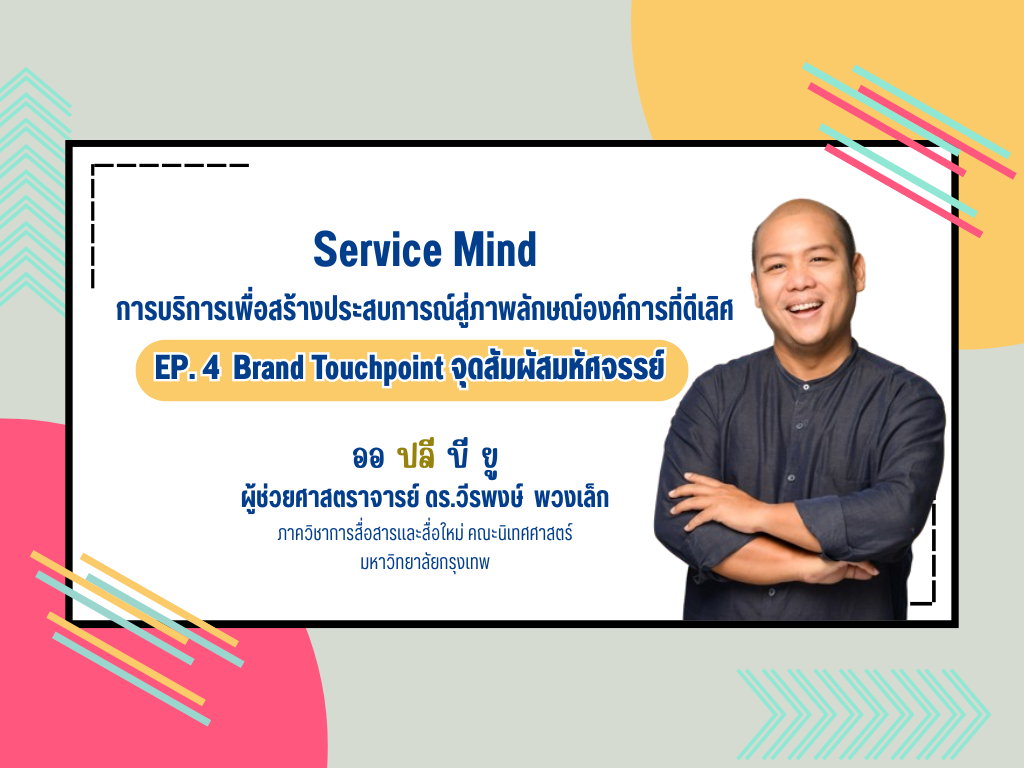 Service Mind
การบริการเพื่อสร้างประสบการณ์สู่ภาพลักษณ์องค์การที่ดีเลิศ

EP. 4 Brand Touchpoint จุดสัมผัสมหัศจรรย์

ออ ปลี บี ยู
ผู้ช่วยศาสตราจารย์ ดร.วีรพงษ์ พวงเล็ก
ภาควิชาการสื่อสารและสื่อใหม่ คณะนิเทศศาสตร์
มหาวิทยาลัยกรุงเทพ